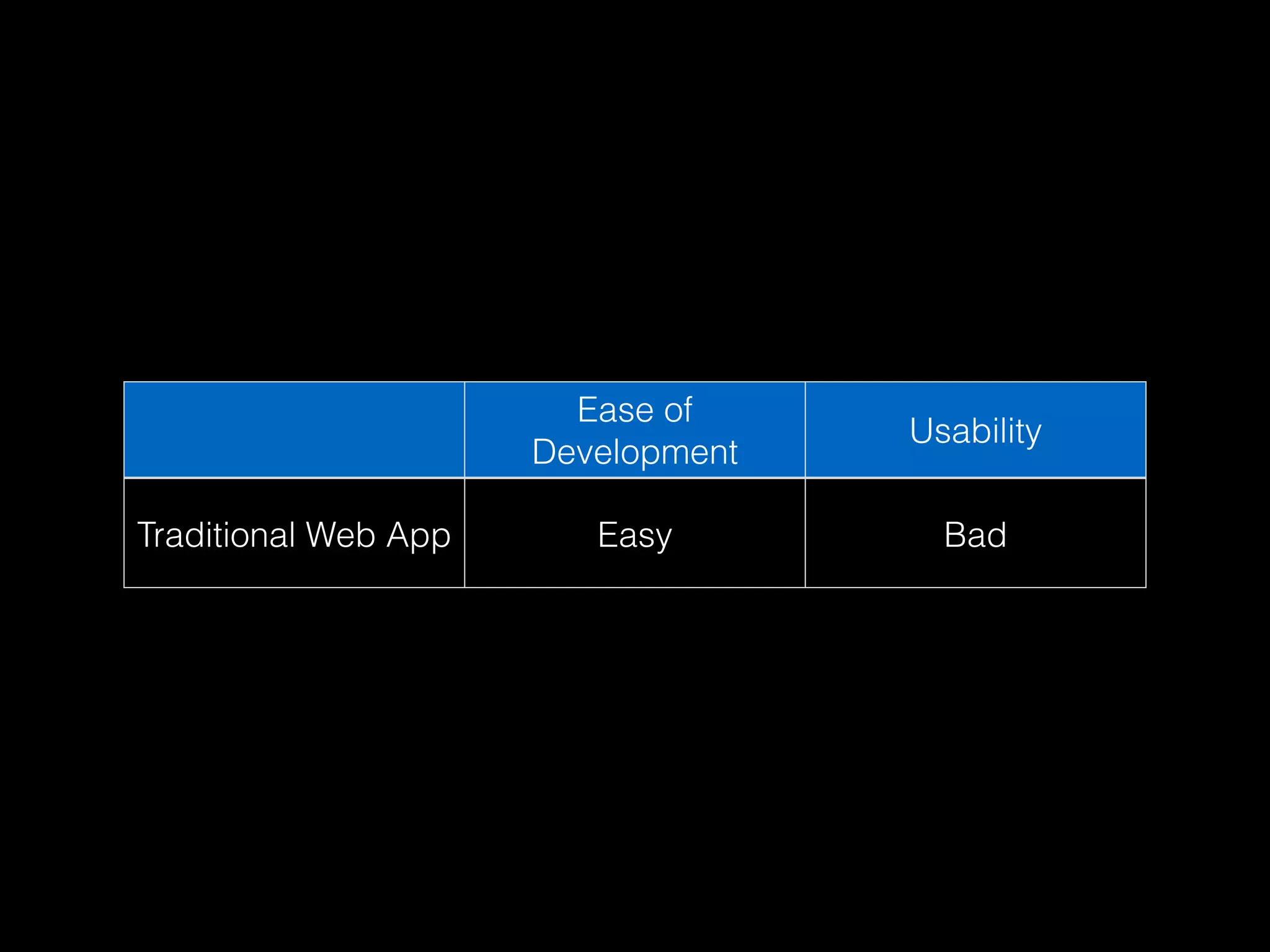 | | Ease of Development | Usability |
|---|---|---|
| Traditional Web App | Easy | Bad |